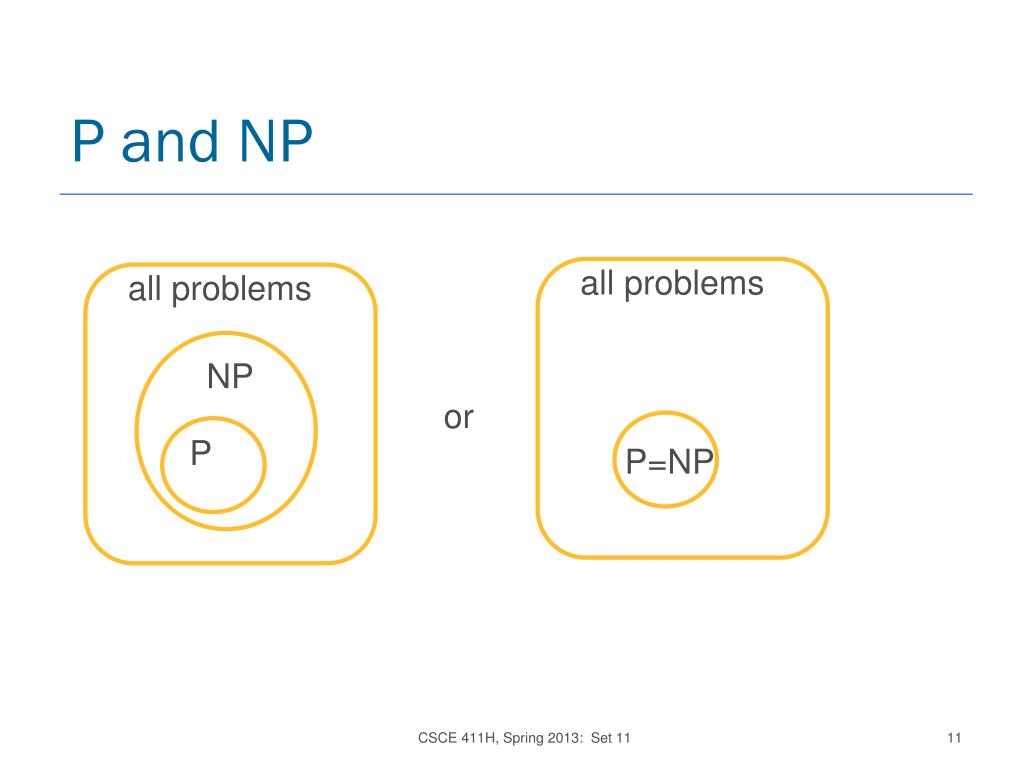 P and NP

all problems

NP

P

or

all problems

P=NP

CSCE 411H, Spring 2013: Set 11

11